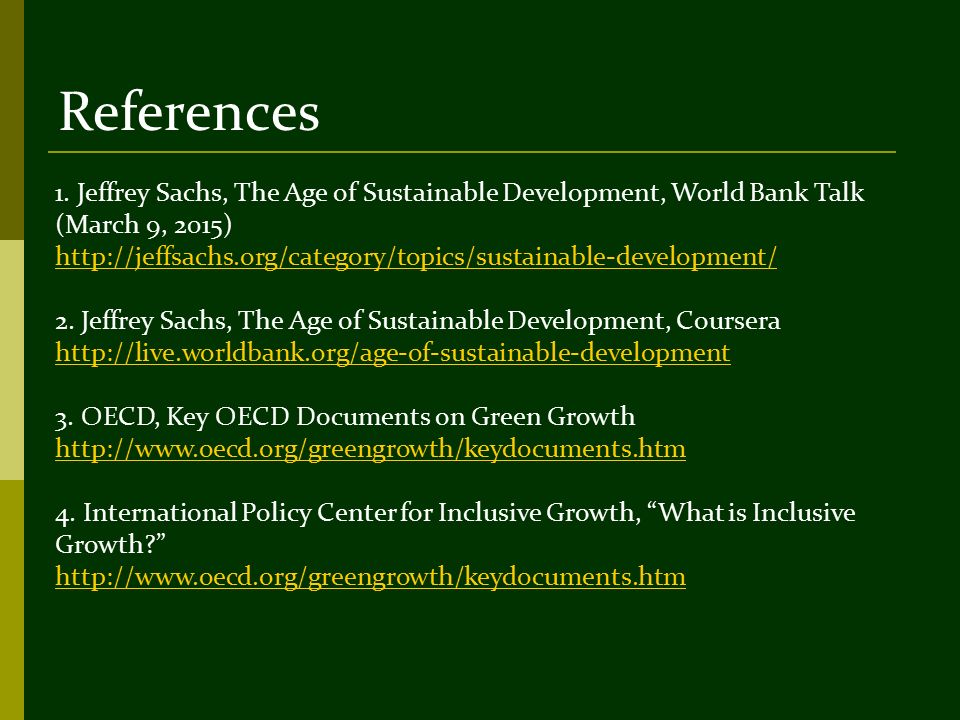 References

1. Jeffrey Sachs, The Age of Sustainable Development, World Bank Talk (March 9, 2015)
http://jeffsachs.org/category/topics/sustainable-development/

2. Jeffrey Sachs, The Age of Sustainable Development, Coursera
http://live.worldbank.org/age-of-sustainable-development

3. OECD, Key OECD Documents on Green Growth
http://www.oecd.org/greengrowth/keydocuments.htm

4. International Policy Center for Inclusive Growth, “What is Inclusive Growth?”
http://www.oecd.org/greengrowth/keydocuments.htm